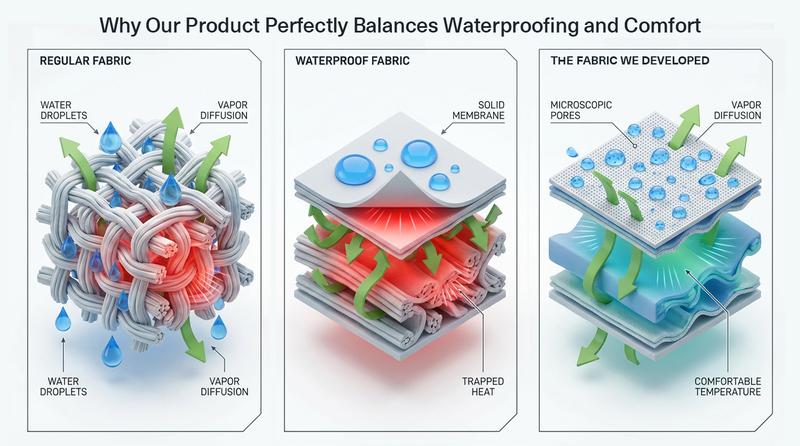 Why Our Product Perfectly Balances Waterproofing and Comfort

REGULAR FABRIC

WATER DROPLETS

VAPOR DIFFUSION

WATER DROPLETS

VAPOR DIFFUSION

WATERPROOF FABRIC

SOLID MEMBRANE

TRAPPED HEAT

THE FABRIC WE DEVELOPED

MICROSCOPIC PORES

VAPOR DIFFUSION

COMFORTABLE TEMPERATURE